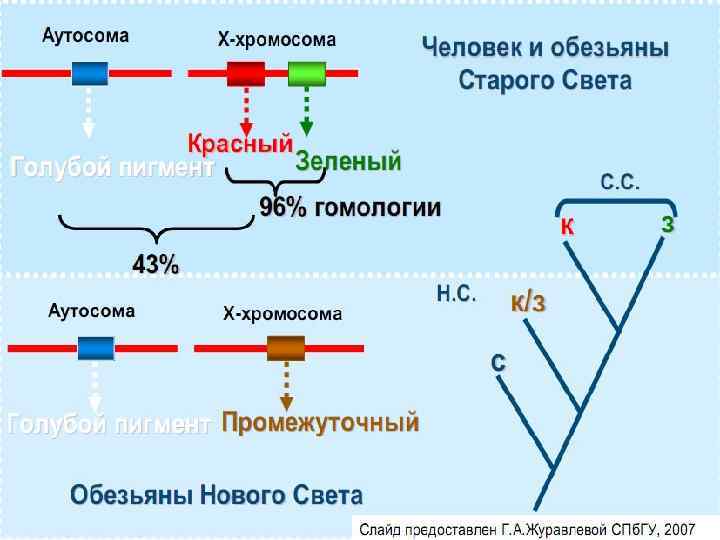 Аутосома

Х-хромосома

Человек и обезьяны Старого Света

Красный

Зеленый

Голубой пигмент

96% гомологии

43%

С.С.

К

З

Н.С.

К/З

С

Аутосома

Х-хромосома

Голубой пигмент

Промежуточный

Обезьяны Нового Света

Слайд предоставлен Г.А.Журавлевой СПбГУ, 2007